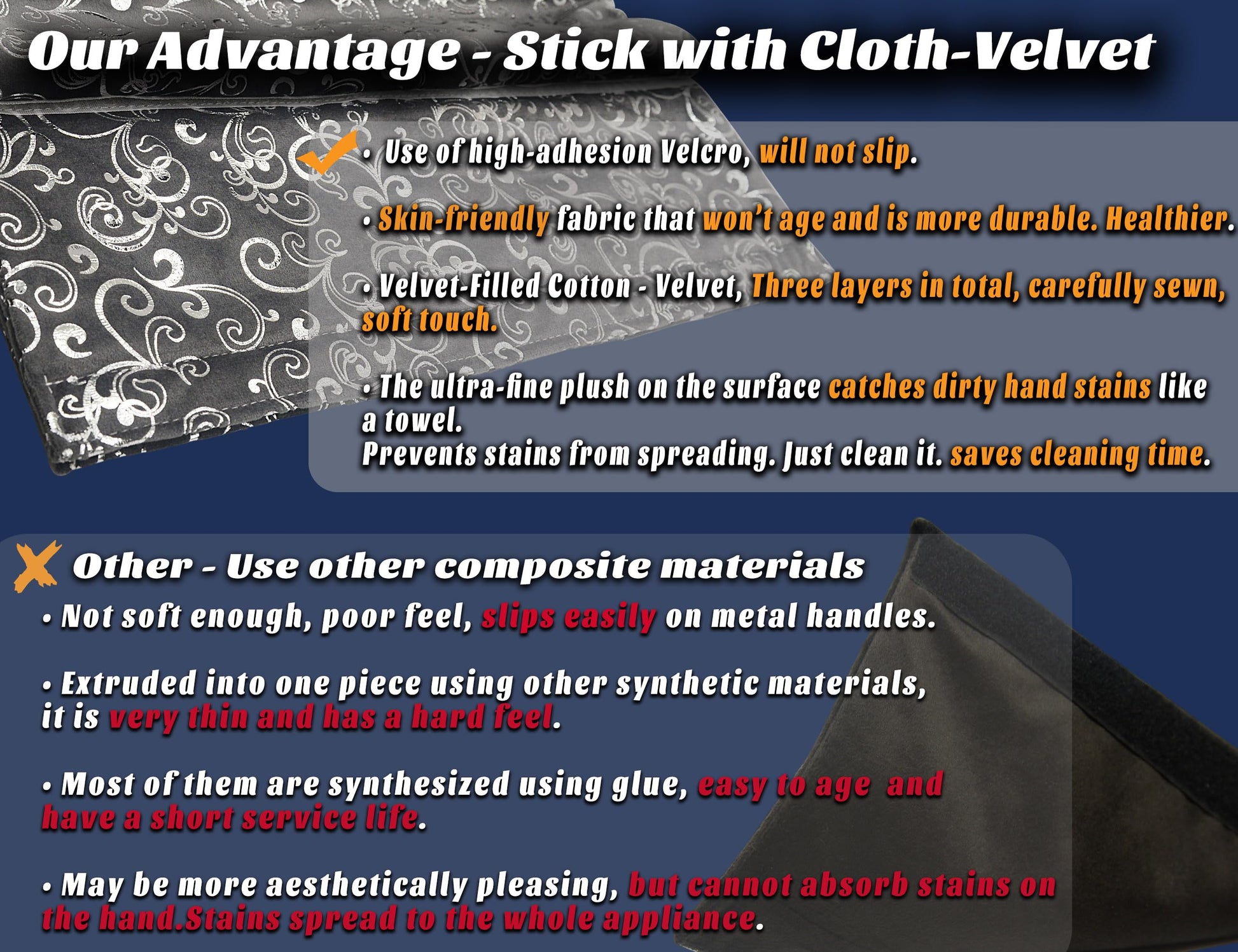 Our Advantage - Stick with Cloth-Velvet

• Use of high-adhesion Velcro, will not slip.

• Skin-friendly fabric that won't age and is more durable. Healthier.

• Velvet-Filled Cotton - Velvet, Three layers in total, carefully sewn, soft touch.

• The ultra-fine plush on the surface catches dirty hand stains like a towel.
Prevents stains from spreading. Just clean it. saves cleaning time.

Other - Use other composite materials

• Not soft enough, poor feel, slips easily on metal handles.

• Extruded into one piece using other synthetic materials, it is very thin and has a hard feel.

• Most of them are synthesized using glue, easy to age and have a short service life.

• May be more aesthetically pleasing, but cannot absorb stains on the hand.Stains spread to the whole appliance.